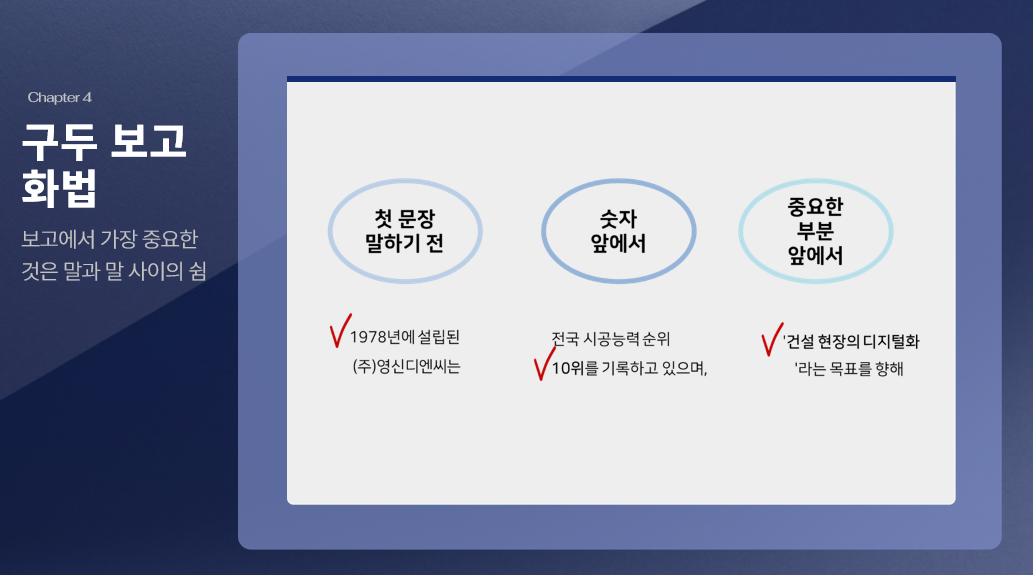 Chapter 4

구두 보고 화법

보고에서 가장 중요한 것은 말과 말 사이의 쉼

첫 문장 말하기 전

숫자 앞에서

중요한 부분 앞에서

1978년에 설립된 (주)영신디엔씨는

전국 시공능력 순위 10위를 기록하고 있으며,

'건설 현장의 디지털화 '라는 목표를 향해